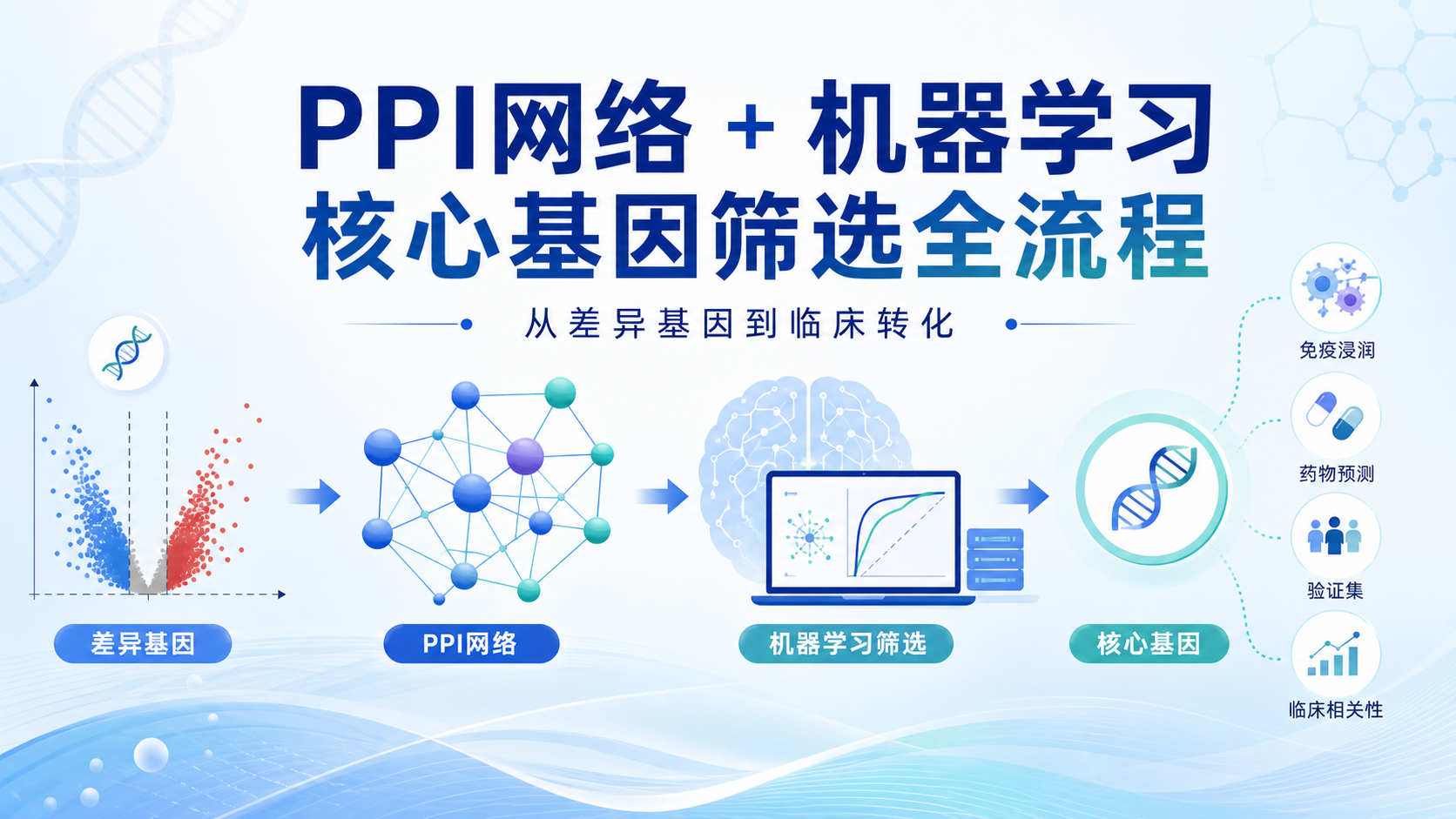 PPI网络 + 机器学习
核心基因筛选全流程

从差异基因到临床转化

差异基因

PPI网络

机器学习筛选

核心基因

免疫浸润

药物预测

验证集

临床相关性